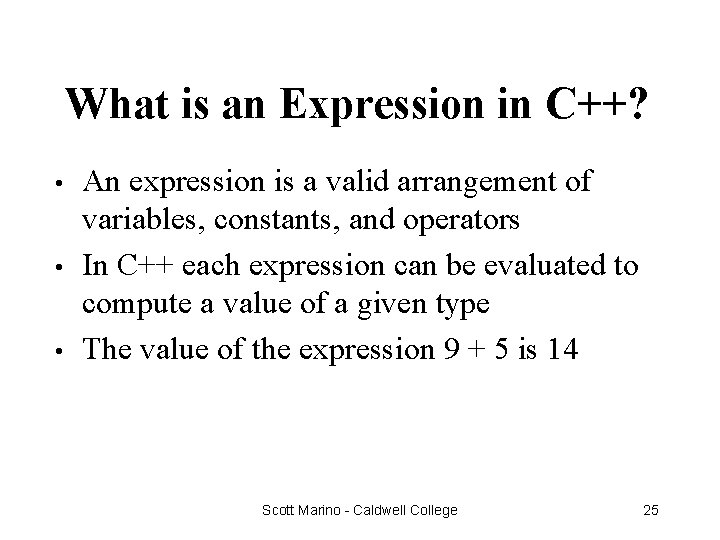 What is an Expression in C++?

• An expression is a valid arrangement of variables, constants, and operators

• In C++ each expression can be evaluated to compute a value of a given type

• The value of the expression 9 + 5 is 14

Scott Marino - Caldwell College

25